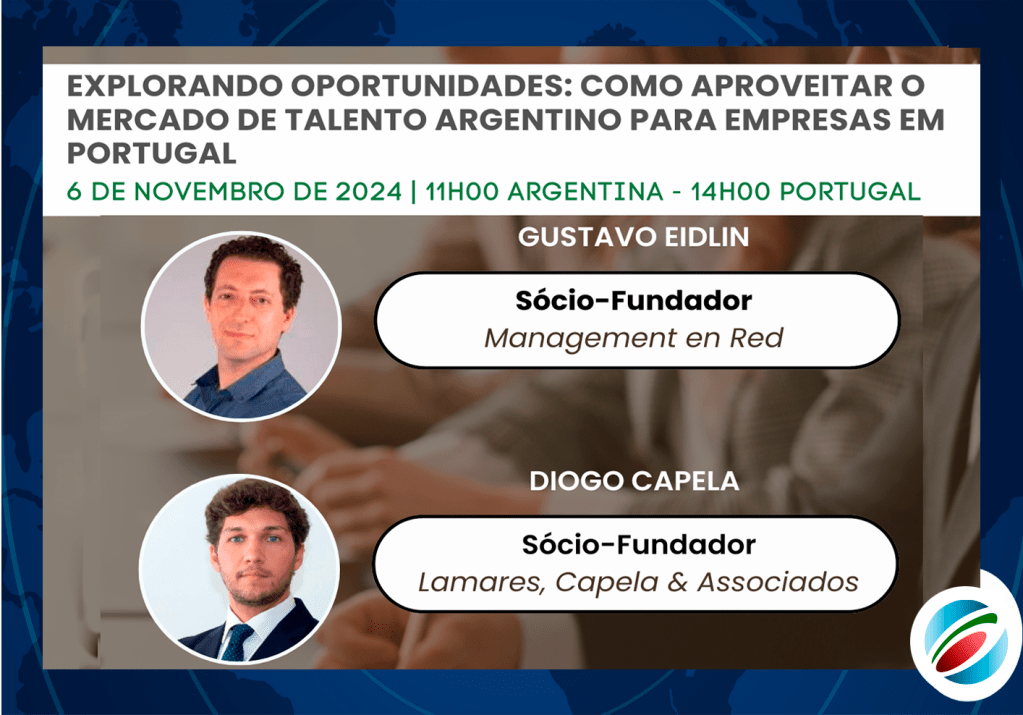 EXPLORANDO OPORTUNIDADES: COMO APROVEITAR O MERCADO DE TALENTO ARGENTINO PARA EMPRESAS EM PORTUGAL

6 DE NOVEMBRO DE 2024 | 11H00 ARGENTINA - 14H00 PORTUGAL

GUSTAVO EIDLIN

Sócio-Fundador
Management en Red

DIOGO CAPELA

Sócio-Fundador
Lamares, Capela & Associados